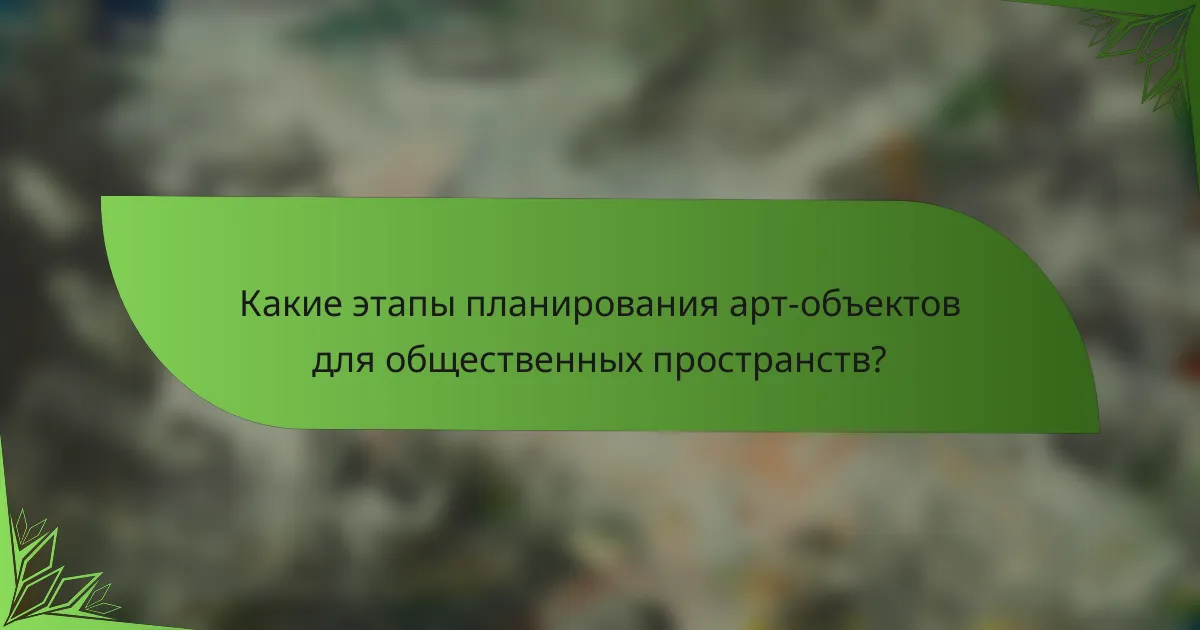 Какие этапы планирования арт-объектов для общественных пространств?